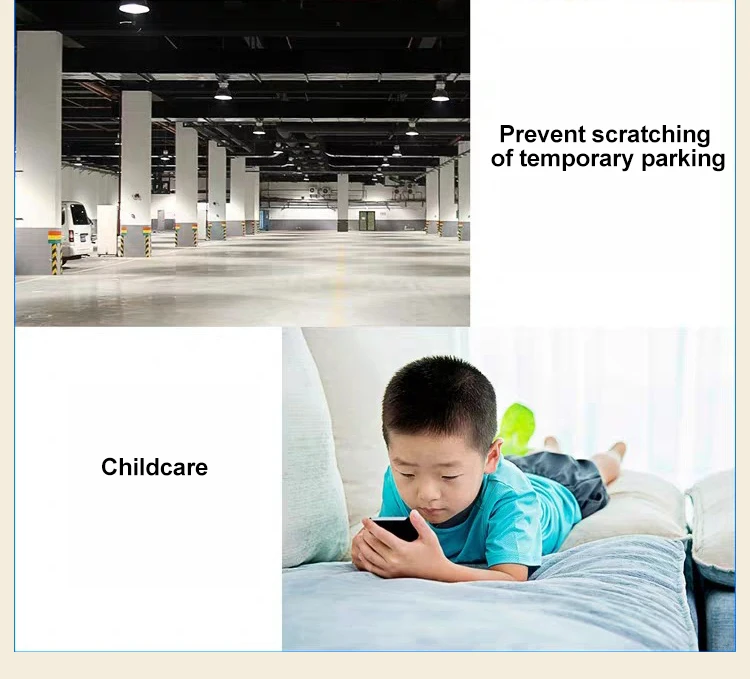 Prevent scratching of temporary parking

Childcare